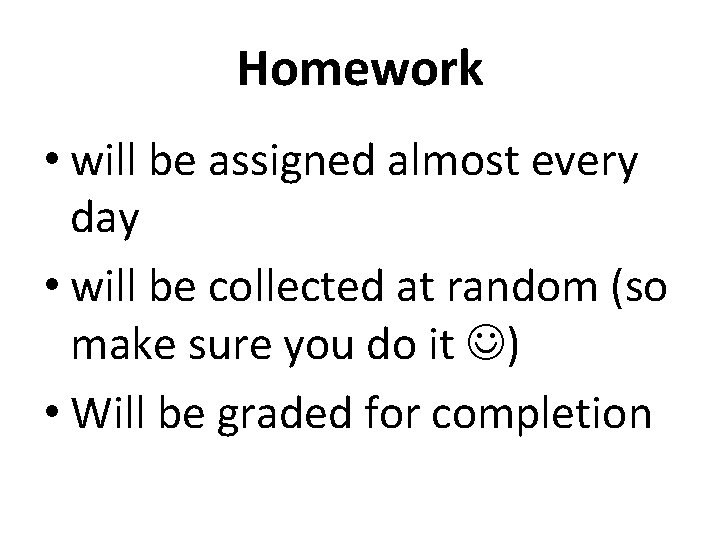 Homework

• will be assigned almost every day
• will be collected at random (so make sure you do it ☺)
• Will be graded for completion